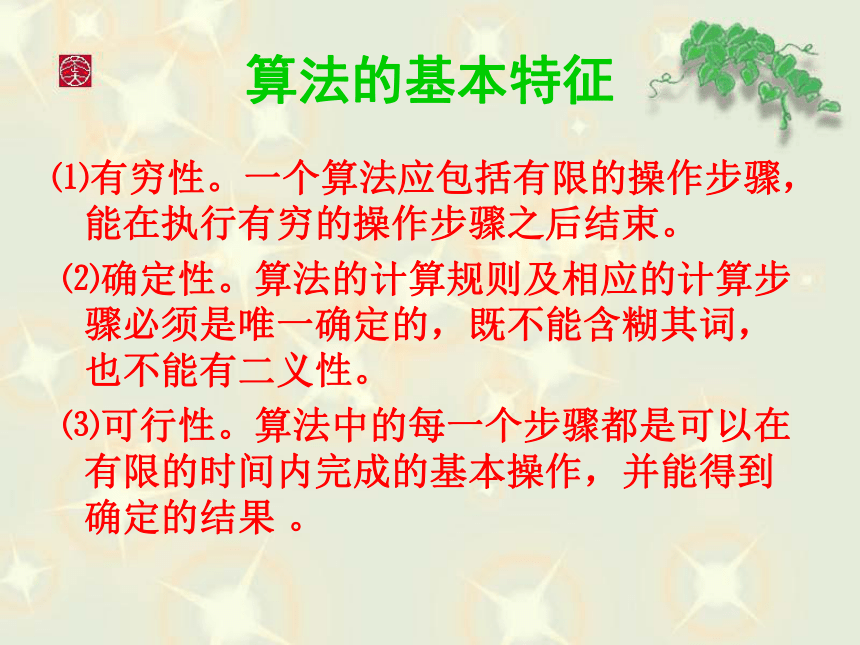 算法的基本特征

⑴有穷性。一个算法应包括有限的操作步骤，能在执行有穷的操作步骤之后结束。

⑵确定性。算法的计算规则及相应的计算步骤必须是唯一确定的，既不能含糊其词，也不能有二义性。

⑶可行性。算法中的每一个步骤都是可以在有限的时间内完成的基本操作，并能得到确定的结果 。